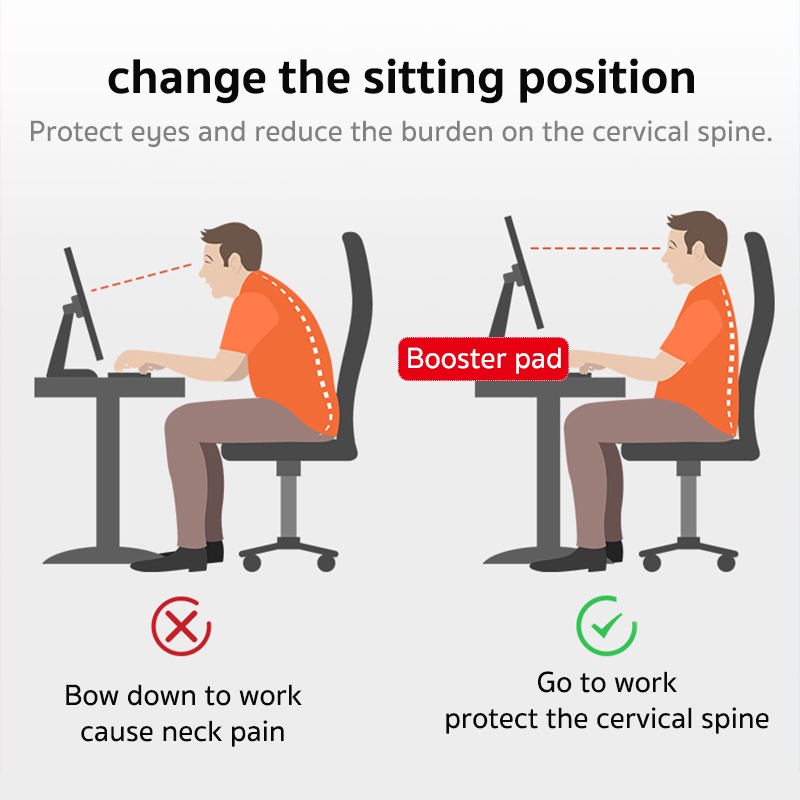 change the sitting position
Protect eyes and reduce the burden on the cervical spine.

Booster pad

Bow down to work
cause neck pain

Go to work
protect the cervical spine